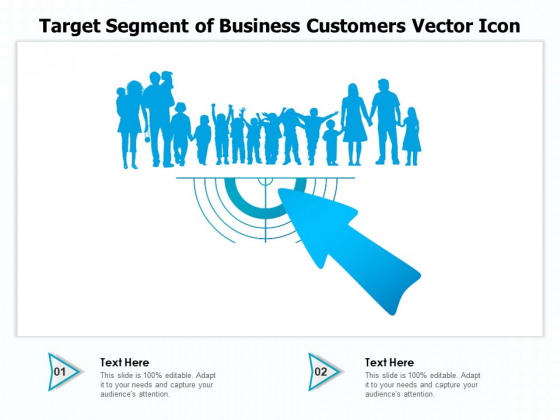 Target Segment of Business Customers Vector Icon

01

Text Here

This slide is 100% editable. Adapt it to your needs and capture your audience's attention.

02

Text Here

This slide is 100% editable. Adapt it to your needs and capture your audience's attention.